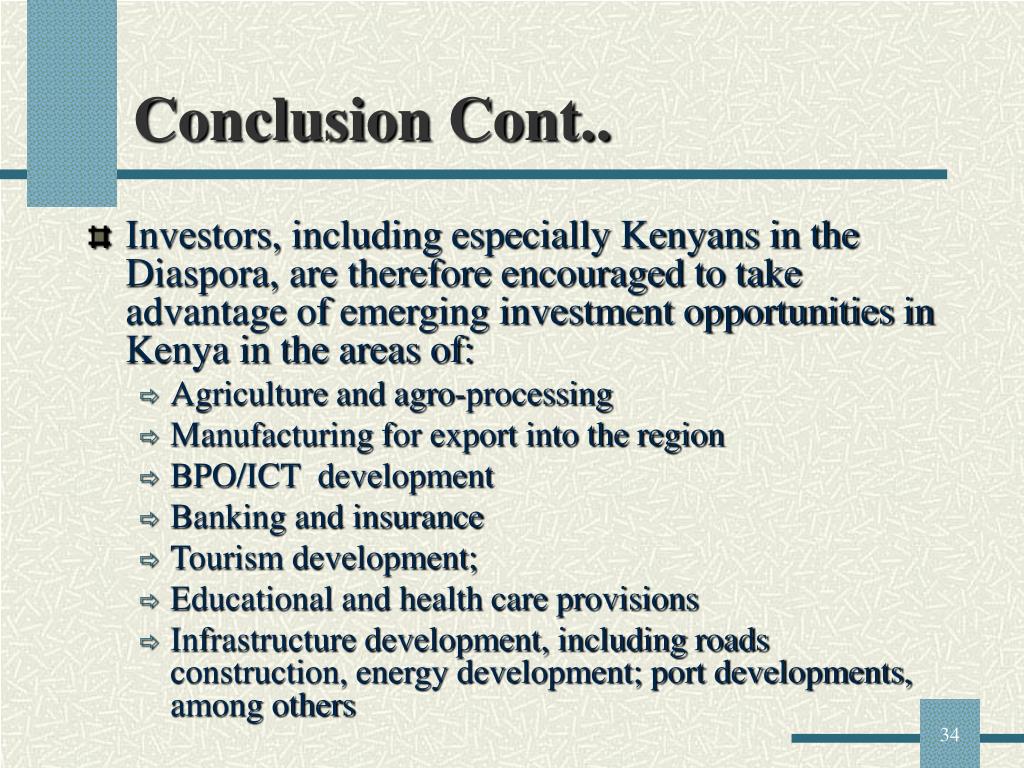 Conclusion Cont..

Investors, including especially Kenyans in the Diaspora, are therefore encouraged to take advantage of emerging investment opportunities in Kenya in the areas of:

Agriculture and agro-processing
Manufacturing for export into the region
BPO/ICT development
Banking and insurance
Tourism development;
Educational and health care provisions
Infrastructure development, including roads construction, energy development; port developments, among others

34